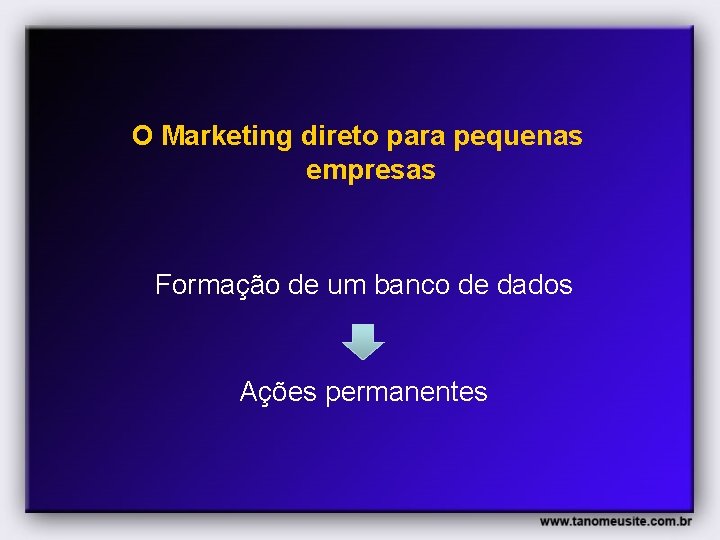 O Marketing direto para pequenas empresas

Formação de um banco de dados

Ações permanentes

www.tanomeusite.com.br